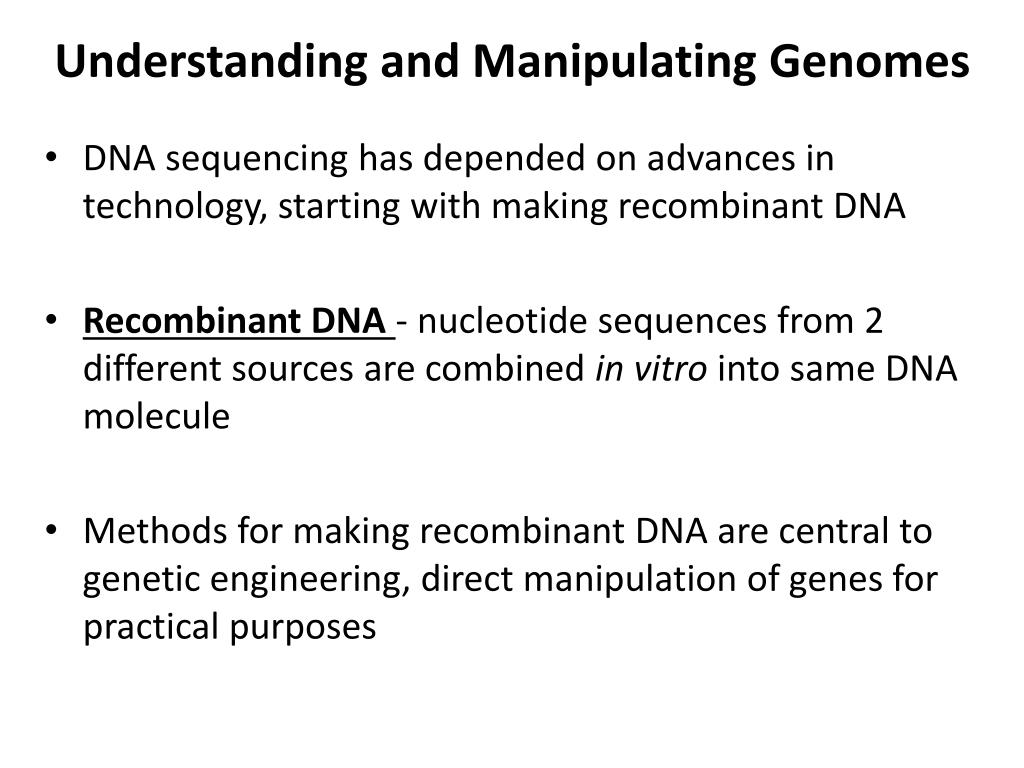 Understanding and Manipulating Genomes

• DNA sequencing has depended on advances in technology, starting with making recombinant DNA

• Recombinant DNA - nucleotide sequences from 2 different sources are combined in vitro into same DNA molecule

• Methods for making recombinant DNA are central to genetic engineering, direct manipulation of genes for practical purposes